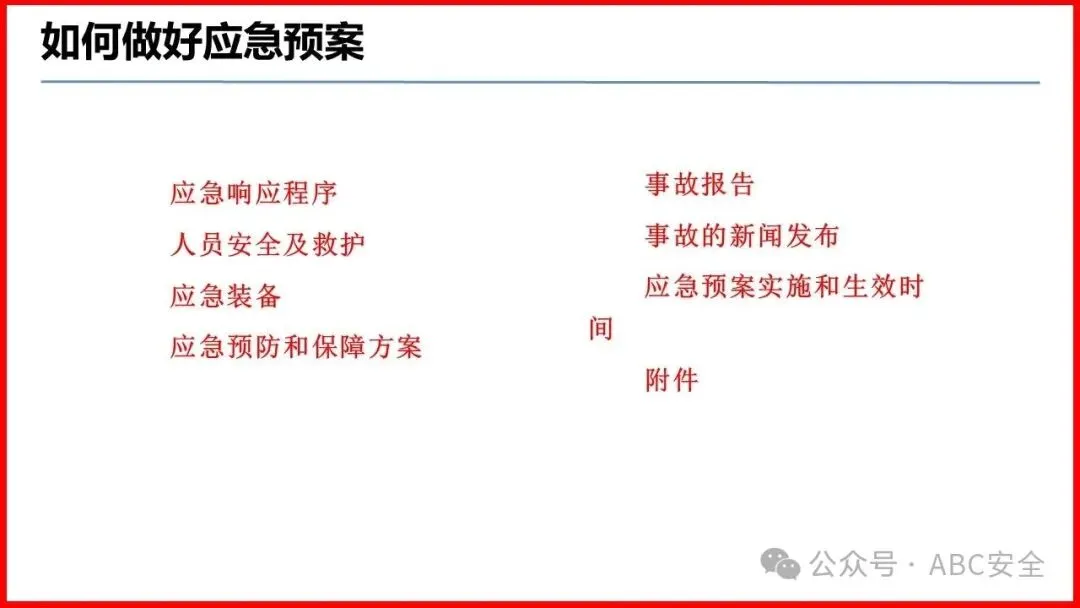 如何做好应急预案

应急响应程序

人员安全及救护

应急装备

应急预防和保障方案

事故报告

事故的新闻发布

应急预案实施和生效时间

附件

公众号 · ABC安全